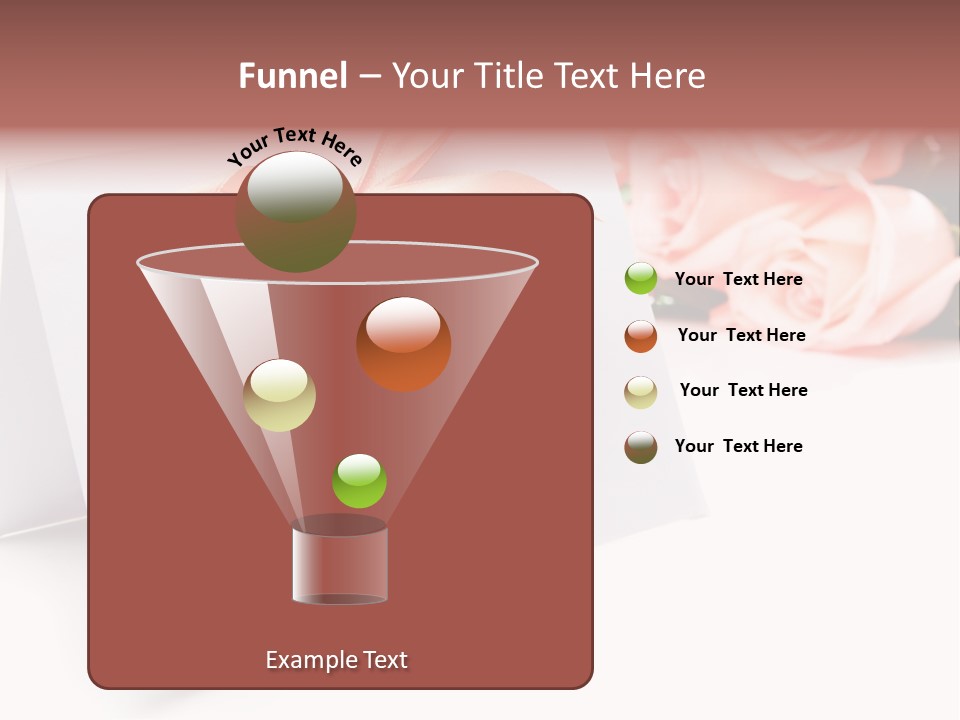 Funnel – Your Title Text Here

Your Text Here

Your Text Here

Your Text Here

Your Text Here

Your Text Here

Example Text